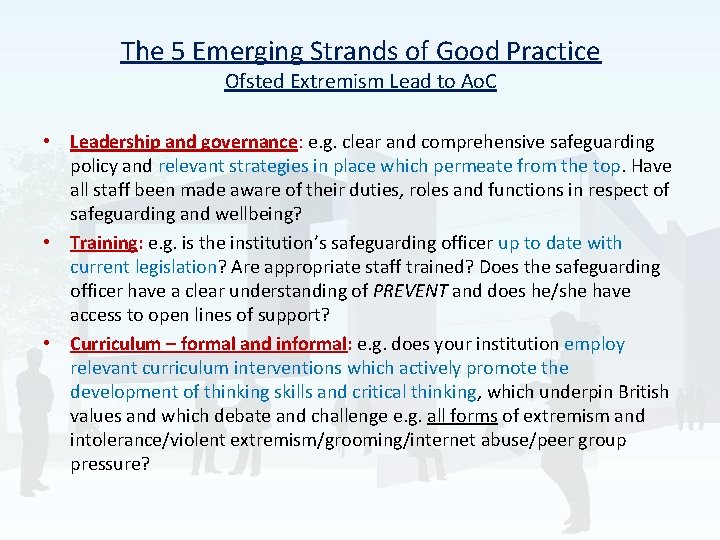 The 5 Emerging Strands of Good Practice
Ofsted Extremism Lead to AoC

• Leadership and governance: e.g. clear and comprehensive safeguarding policy and relevant strategies in place which permeate from the top. Have all staff been made aware of their duties, roles and functions in respect of safeguarding and wellbeing?

• Training: e.g. is the institution's safeguarding officer up to date with current legislation? Are appropriate staff trained? Does the safeguarding officer have a clear understanding of PREVENT and does he/she have access to open lines of support?

• Curriculum – formal and informal: e.g. does your institution employ relevant curriculum interventions which actively promote the development of thinking skills and critical thinking, which underpin British values and which debate and challenge e.g. all forms of extremism and intolerance/violent extremism/grooming/internet abuse/peer group pressure?